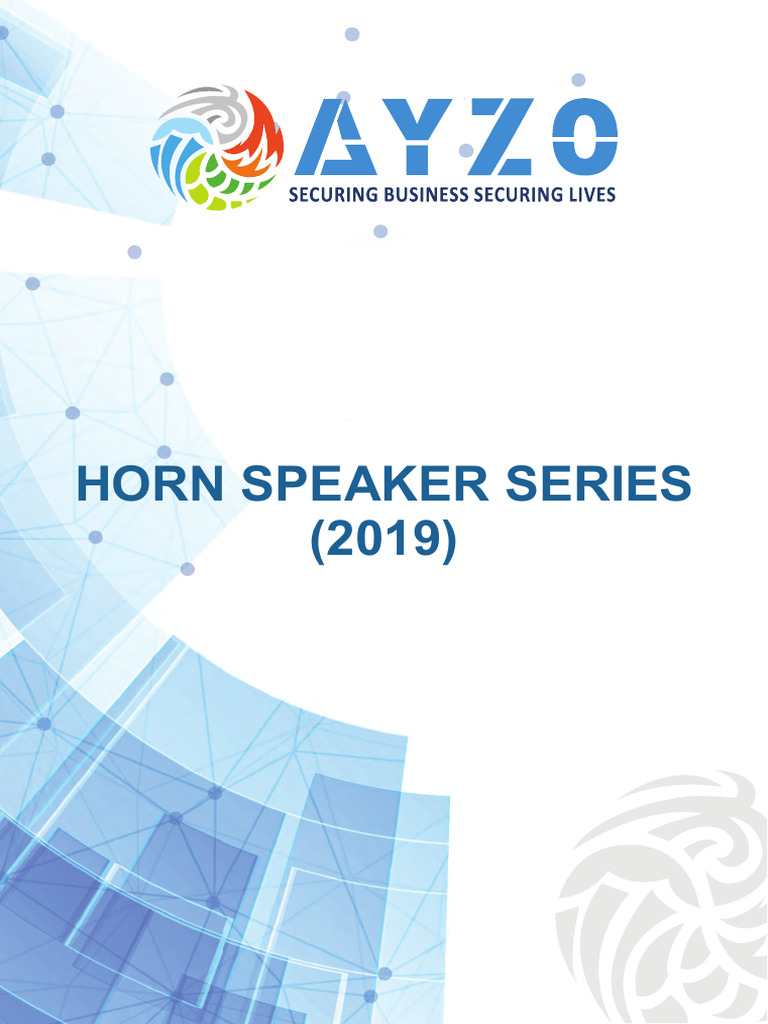 AYZO
SECURING BUSINESS SECURING LIVES

HORN SPEAKER SERIES
(2019)